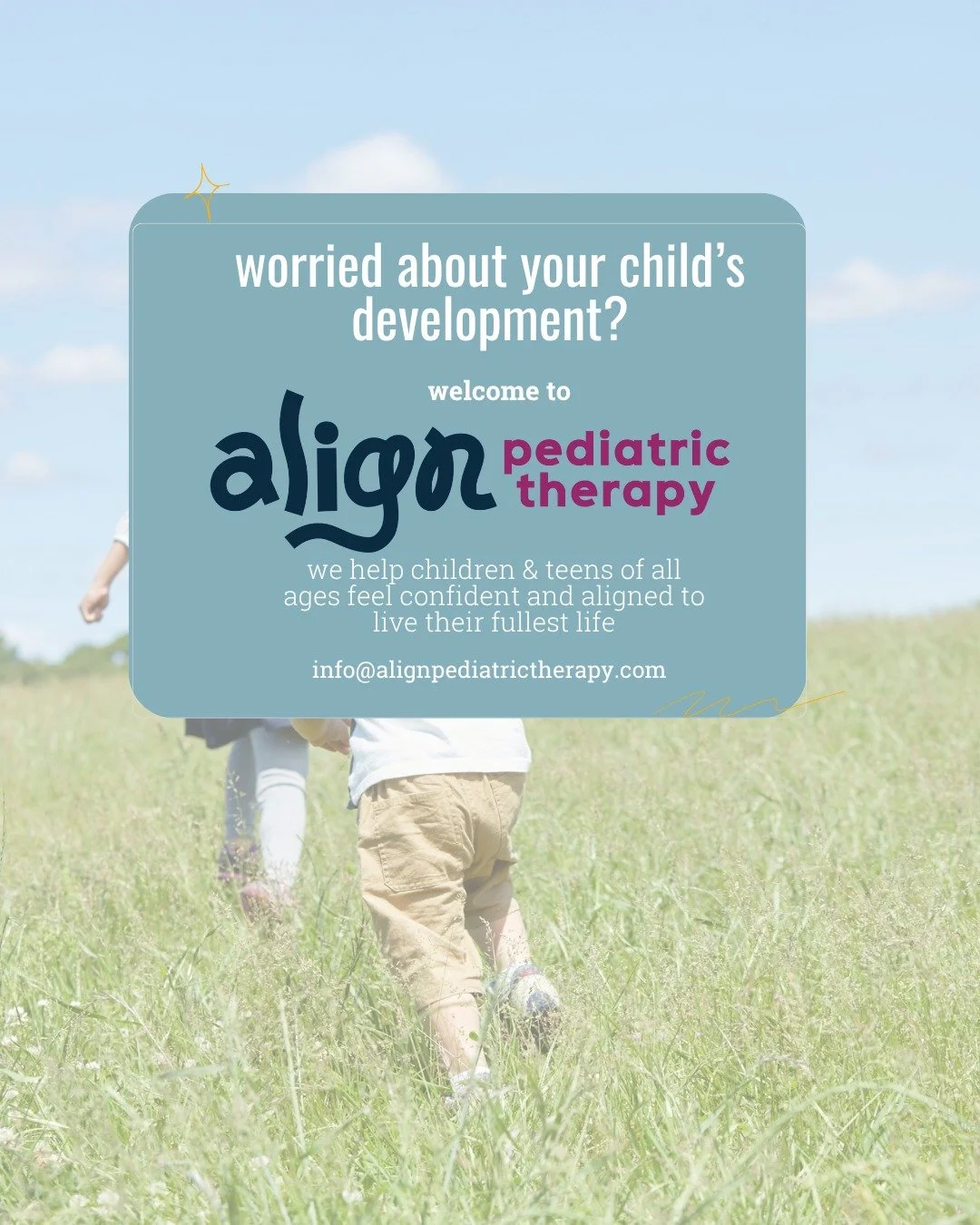 worried about your child's development?

welcome to

align pediatric therapy

we help children & teens of all ages feel confident and aligned to live their fullest life

info@alignpediatrictherapy.com